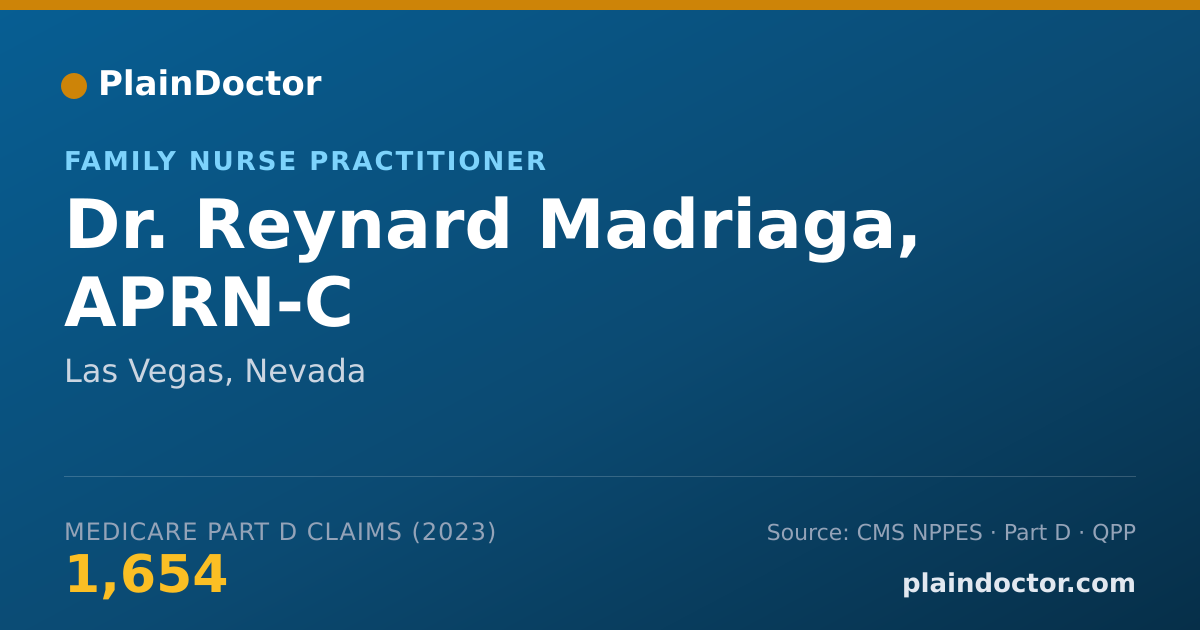 PlainDoctor

FAMILY NURSE PRACTITIONER

Dr. Reynard Madriaga, APRN-C

Las Vegas, Nevada

MEDICARE PART D CLAIMS (2023)

1,654

Source: CMS NPPES · Part D · QPP

plaindoctor.com